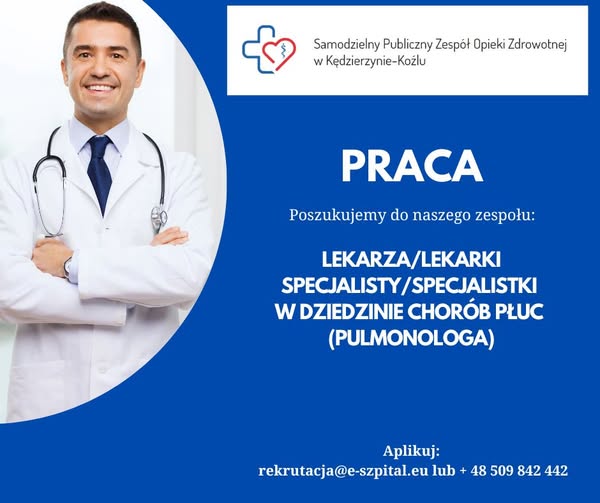 Samodzielny Publiczny Zespół Opieki Zdrowotnej w Kędzierzynie-Koźlu

PRACA

Poszukujemy do naszego zespołu:

LEKARZA/LEKARKI SPECJALISTY/SPECJALISTKI W DZIEDZINIE CHORÓB PŁUC (PULMONOLOGA)

Aplikuj:
rekrutacja@e-szpital.eu lub + 48 509 842 442